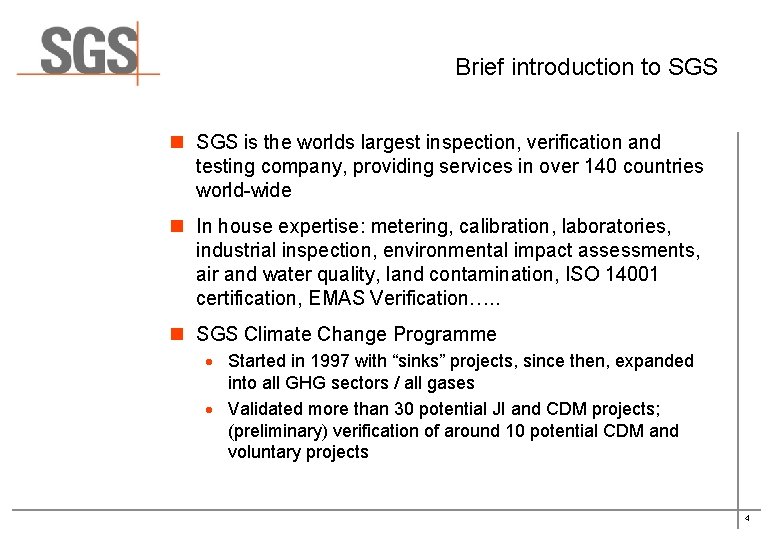 SGS

Brief introduction to SGS

SGS is the worlds largest inspection, verification and testing company, providing services in over 140 countries world-wide

In house expertise: metering, calibration, laboratories, industrial inspection, environmental impact assessments, air and water quality, land contamination, ISO 14001 certification, EMAS Verification…..

SGS Climate Change Programme

Started in 1997 with “sinks” projects, since then, expanded into all GHG sectors / all gases

Validated more than 30 potential JI and CDM projects; (preliminary) verification of around 10 potential CDM and voluntary projects

4